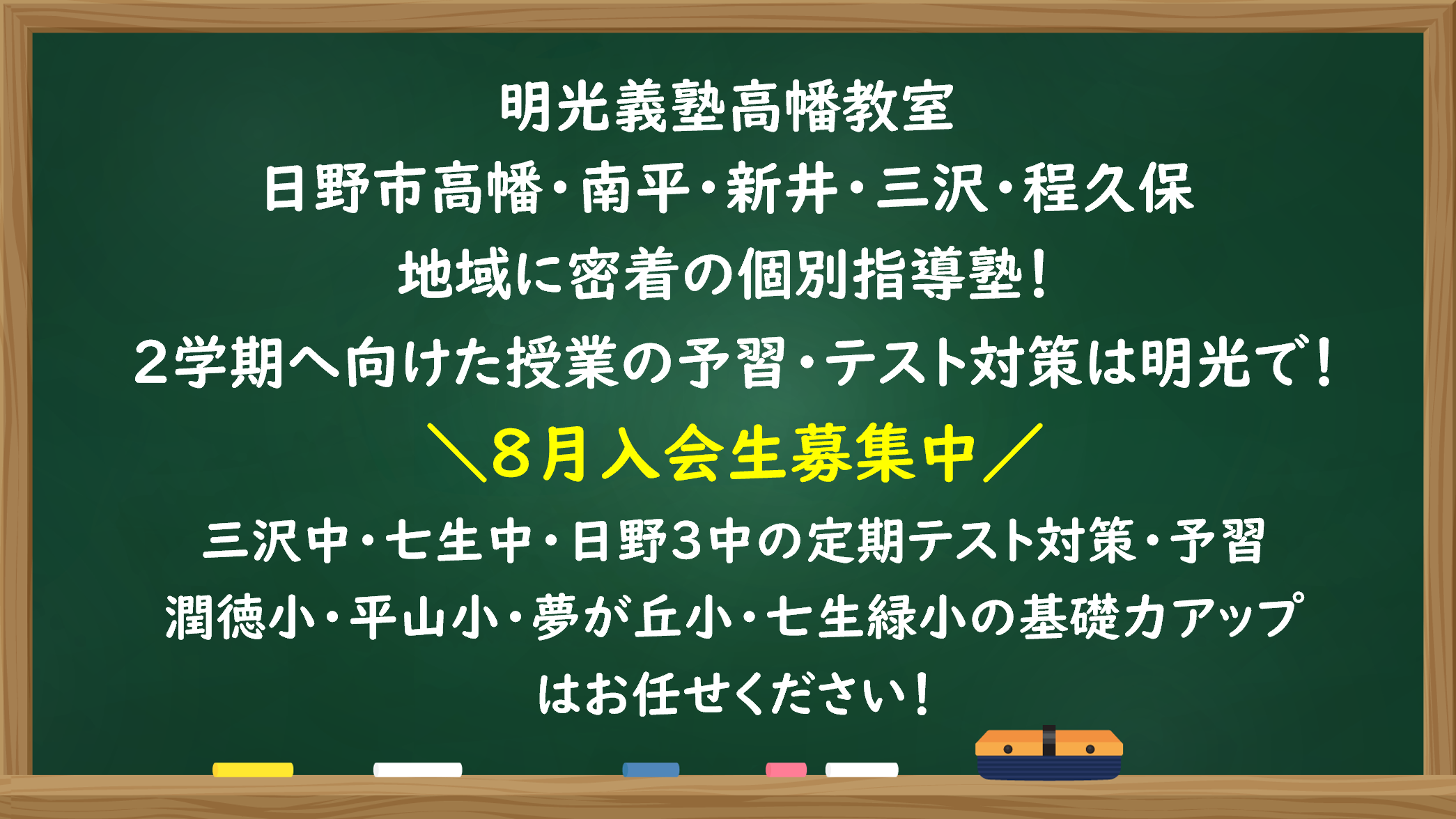 明光義塾高幡教室
日野市高幡・南平・新井・三沢・程久保
地域に密着の個別指導塾！
２学期へ向けた授業の予習・テスト対策は明光で！
＼８月入会生募集中／
三沢中・七生中・日野３中の定期テスト対策・予習
潤徳小・平山小・夢が丘小・七生緑小の基礎力アップ
はお任せください！